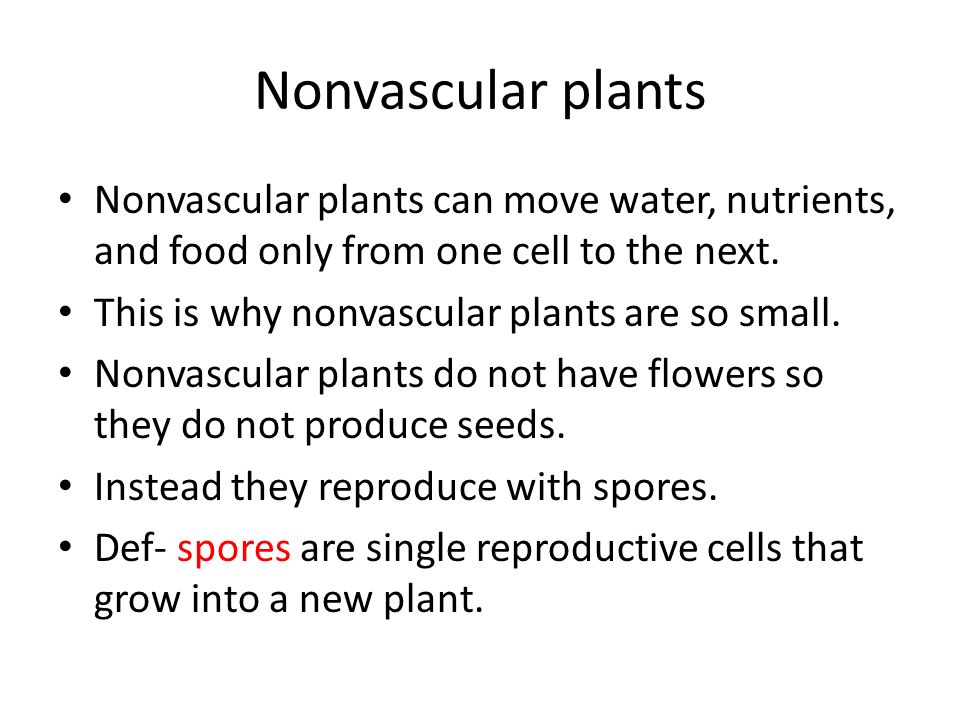 Nonvascular plants

• Nonvascular plants can move water, nutrients, and food only from one cell to the next.
• This is why nonvascular plants are so small.
• Nonvascular plants do not have flowers so they do not produce seeds.
• Instead they reproduce with spores.
• Def- spores are single reproductive cells that grow into a new plant.